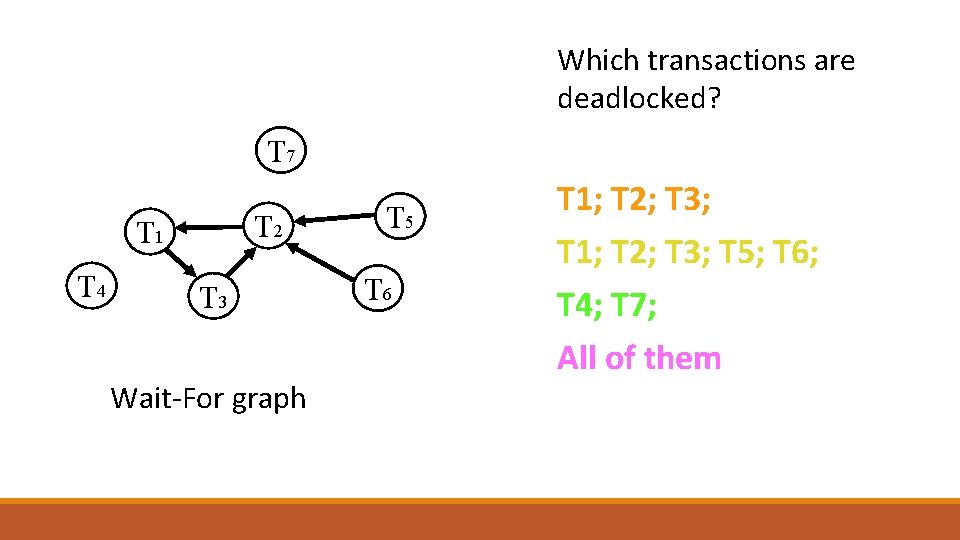 Which transactions are deadlocked?

$T_7$

$T_1$

$T_2$

$T_5$

$T_4$

$T_3$

$T_6$

Wait-For graph

T1; T2; T3;

T1; T2; T3; T5; T6;

T4; T7;

All of them